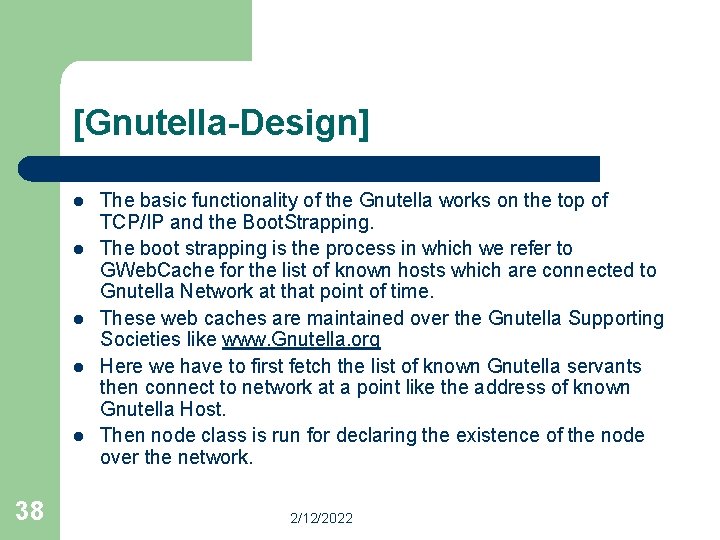 [Gnutella-Design]

- The basic functionality of the Gnutella works on the top of TCP/IP and the BootStrapping.
- The boot strapping is the process in which we refer to GWebCache for the list of known hosts which are connected to Gnutella Network at that point of time.
- These web caches are maintained over the Gnutella Supporting Societies like www.Gnutella.org
- Here we have to first fetch the list of known Gnutella servants then connect to network at a point like the address of known Gnutella Host.
- Then node class is run for declaring the existence of the node over the network.

38

2/12/2022